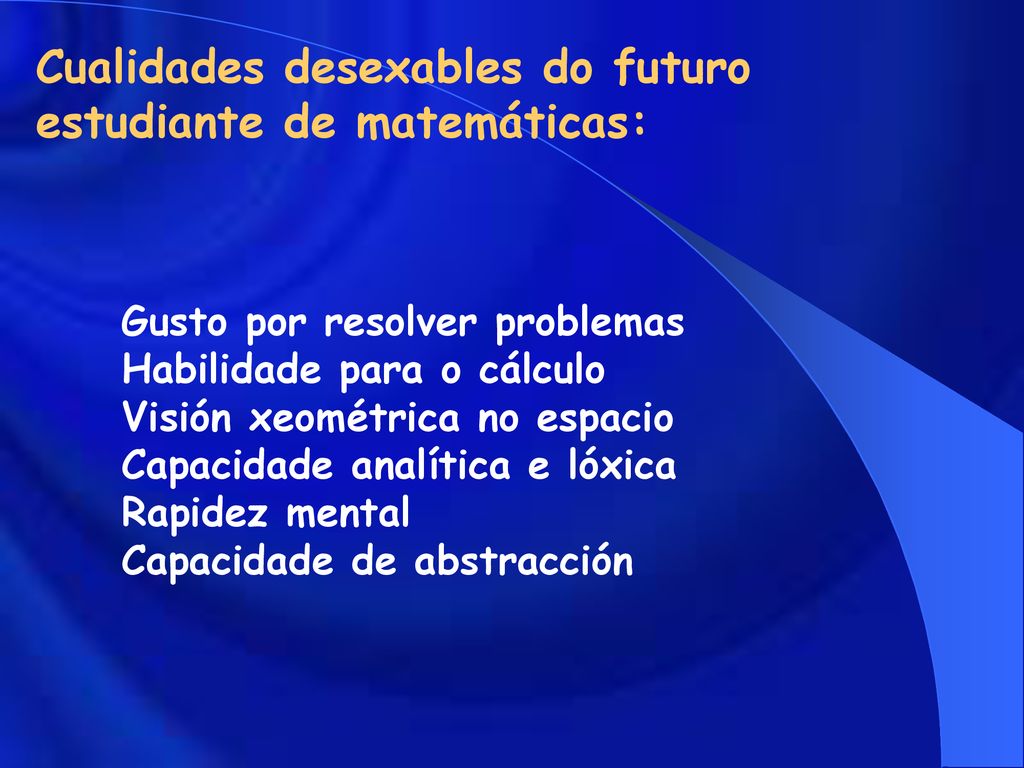 Cualidades desexables do futuro estudiante de matemáticas:

Gusto por resolver problemas
Habilidade para o cálculo
Visión xeométrica no espacio
Capacidade analítica e lóxica
Rapidez mental
Capacidade de abstracción